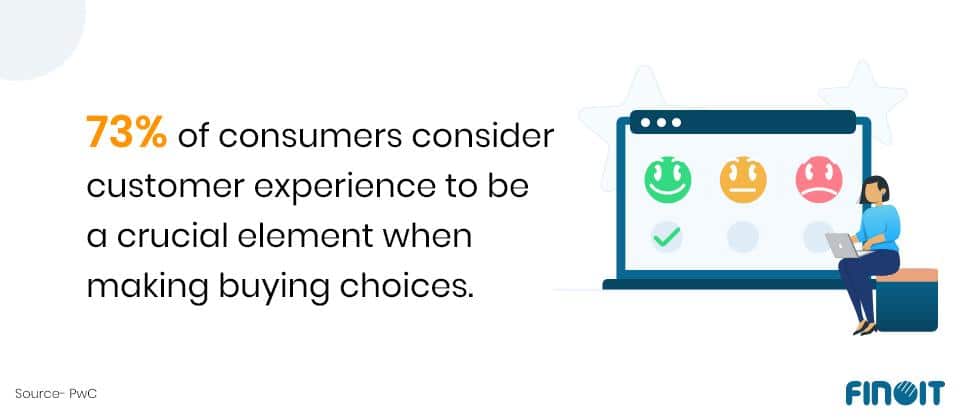 73% of consumers consider customer experience to be a crucial element when making buying choices.

Source- PwC

FINOIT